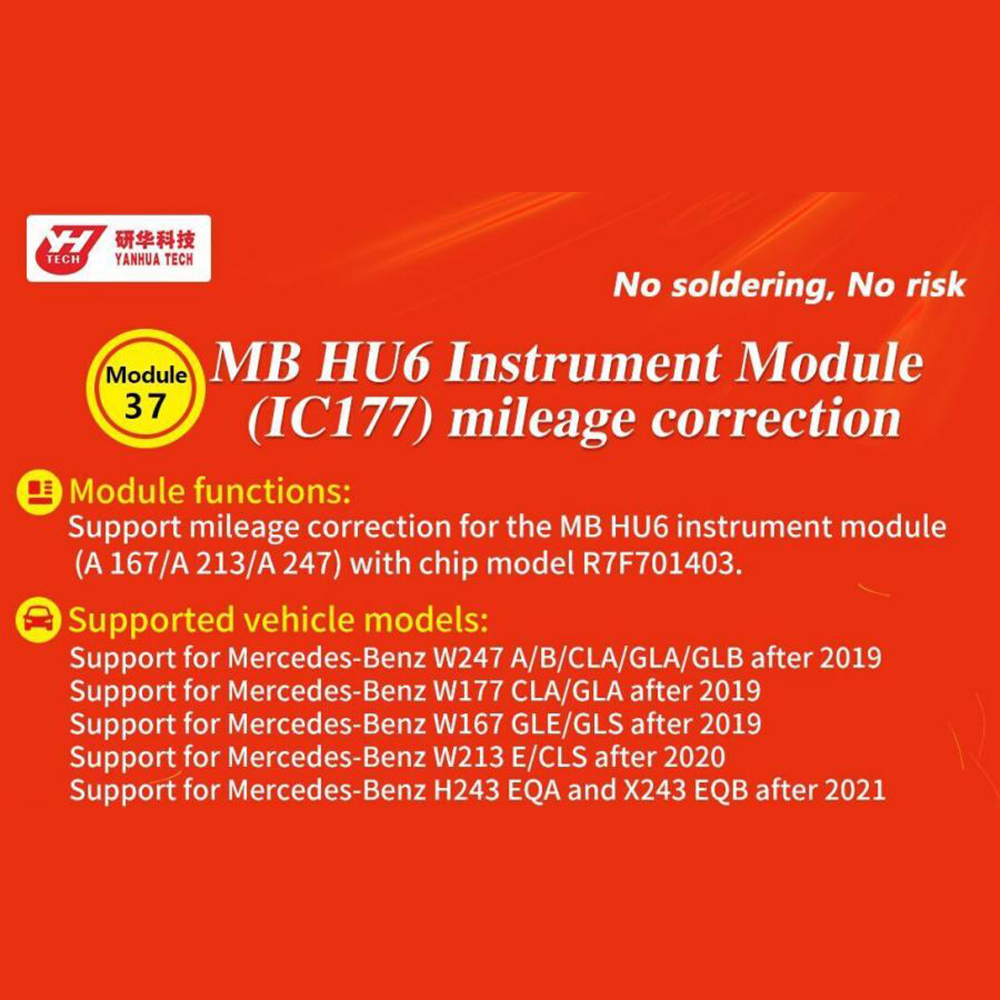 YH TECH 研华科技 YANHUA TECH

No soldering, No risk

Module 37

MB HU6 Instrument Module (IC177) mileage correction

Module functions:
Support mileage correction for the MB HU6 instrument module (A 167/A 213/A 247) with chip model R7F701403.

Supported vehicle models:
Support for Mercedes-Benz W247 A/B/CLA/GLA/GLB after 2019
Support for Mercedes-Benz W177 CLA/GLA after 2019
Support for Mercedes-Benz W167 GLE/GLS after 2019
Support for Mercedes-Benz W213 E/CLS after 2020
Support for Mercedes-Benz H243 EQA and X243 EQB after 2021